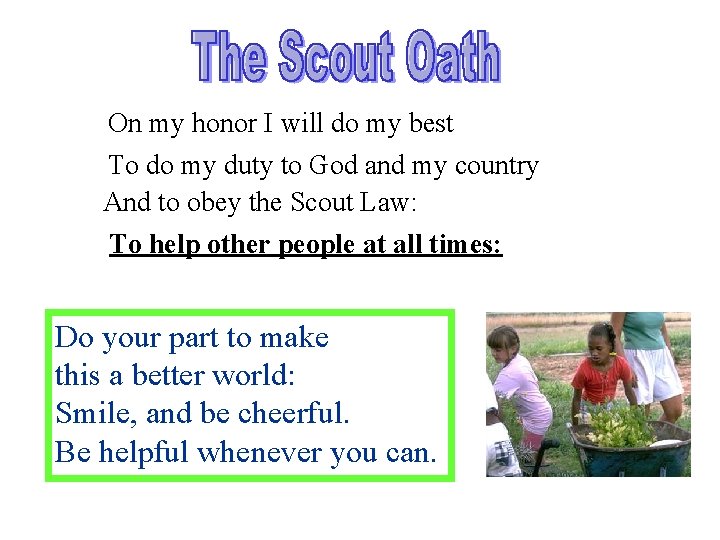 The Scout Oath

On my honor I will do my best
To do my duty to God and my country
And to obey the Scout Law:
To help other people at all times:

Do your part to make
this a better world:
Smile, and be cheerful.
Be helpful whenever you can.